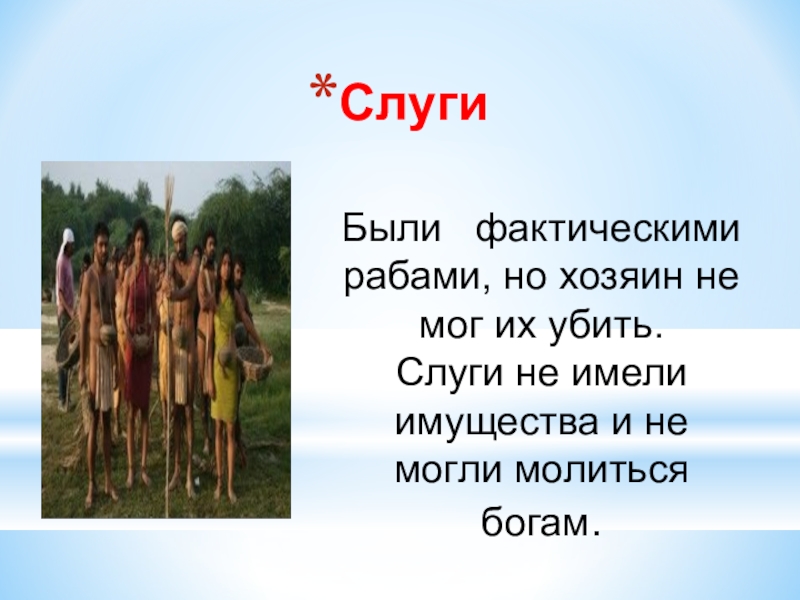 *Слуги

Были фактическими рабами, но хозяин не мог их убить.
Слуги не имели имущества и не могли молиться богам.